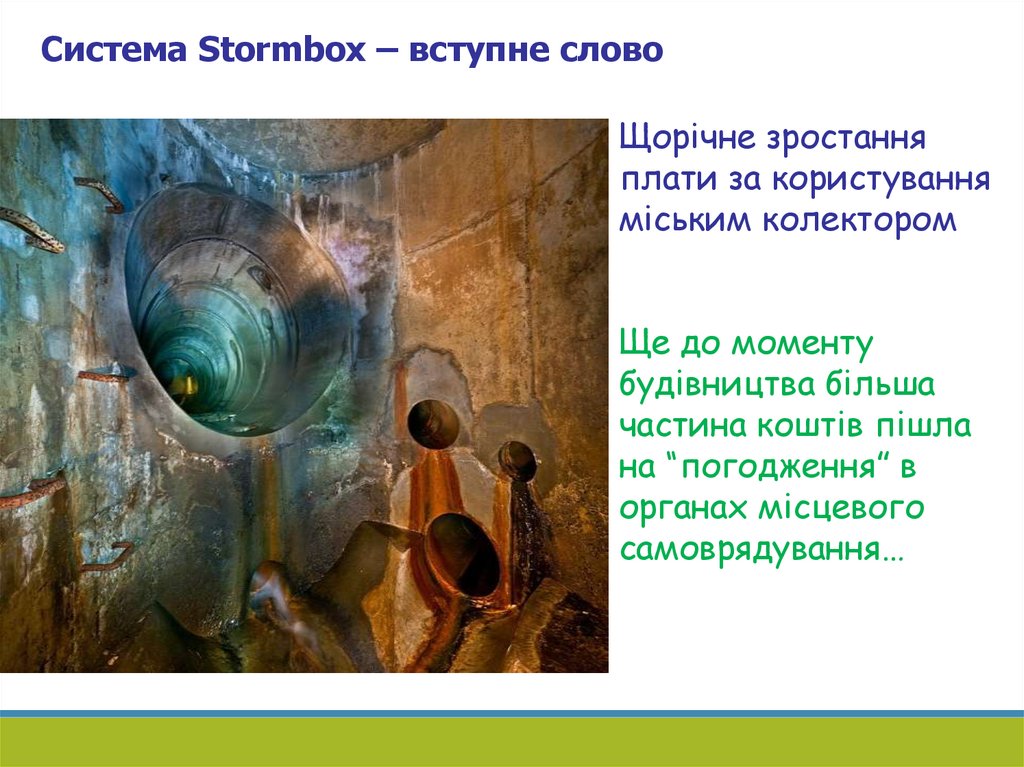 Система Stormbox – вступне слово

Щорічне зростання плати за користування міським колектором

Ще до моменту будівництва більша частина коштів пішла на “погодження” в органах місцевого самоврядування…